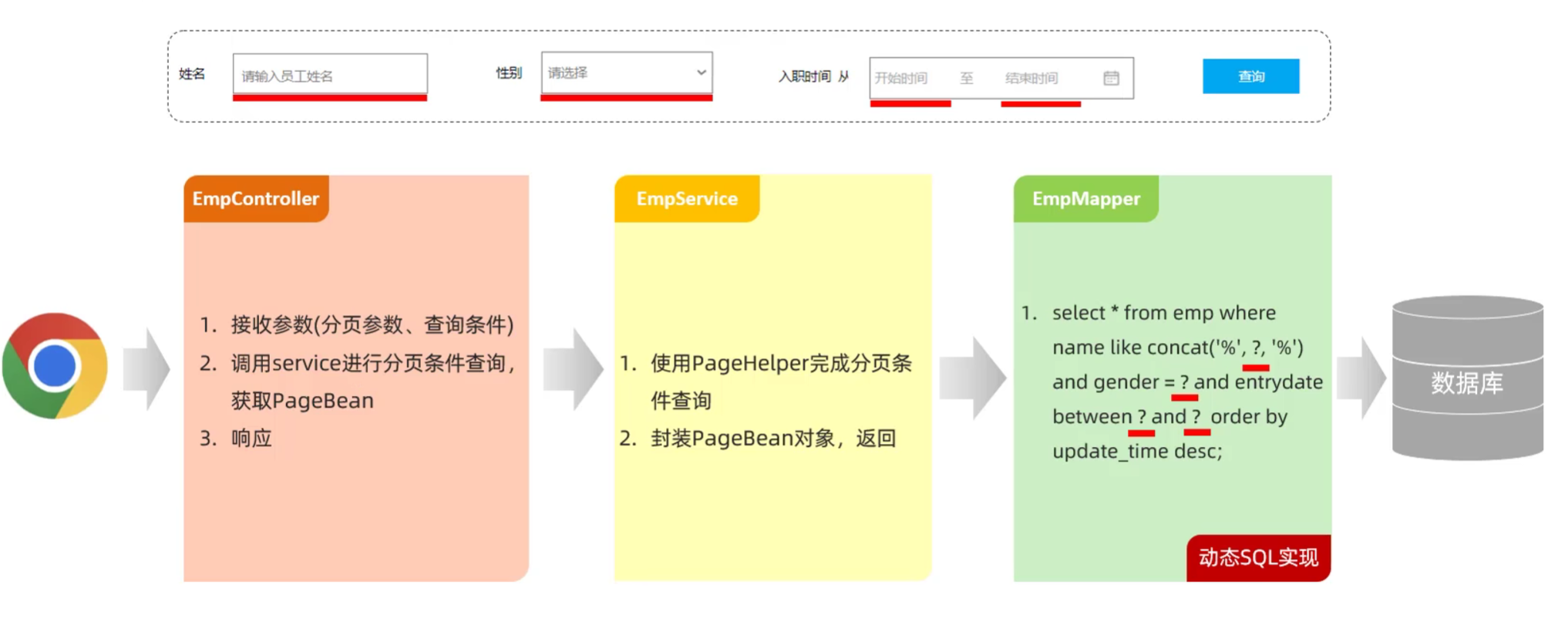 姓名 请输入员工姓名 性别 请选择 入职时间 从 开始时间 至 结束时间 查询

EmpController

1. 接收参数(分页参数、查询条件)
2. 调用service进行分页条件查询，获取PageBean
3. 响应

EmpService

1. 使用PageHelper完成分页条件查询
2. 封装PageBean对象，返回

EmpMapper

1. select * from emp where name like concat('%', ?, '%') and gender = ? and entrydate between ? and ? order by update_time desc;

动态SQL实现

数据库